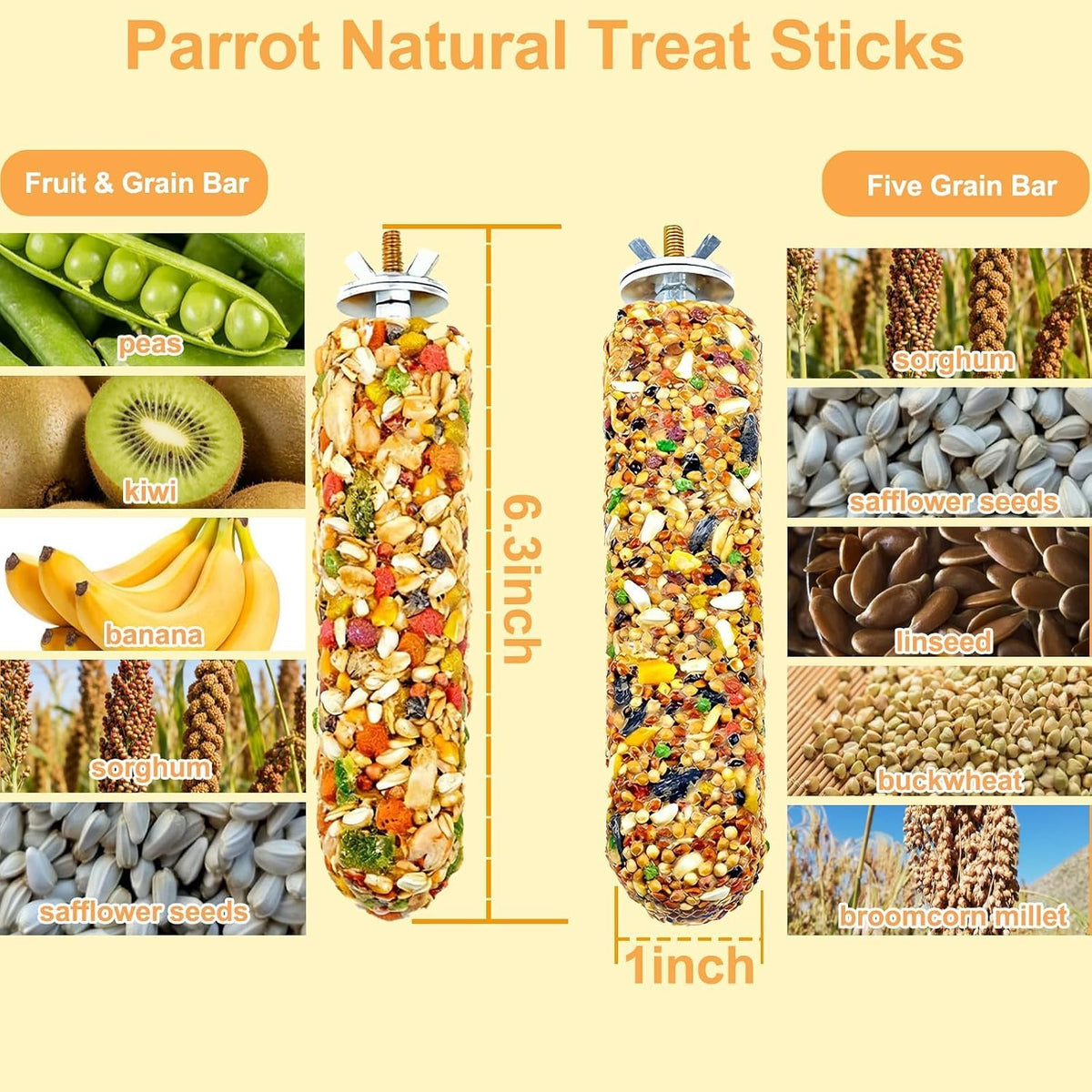 Parrot Natural Treat Sticks

Fruit & Grain Bar

peas

kiwi

banana

sorghum

safflower seeds

6.3inch

1inch

Five Grain Bar

sorghum

safflower seeds

linseed

buckwheat

broomcorn millet